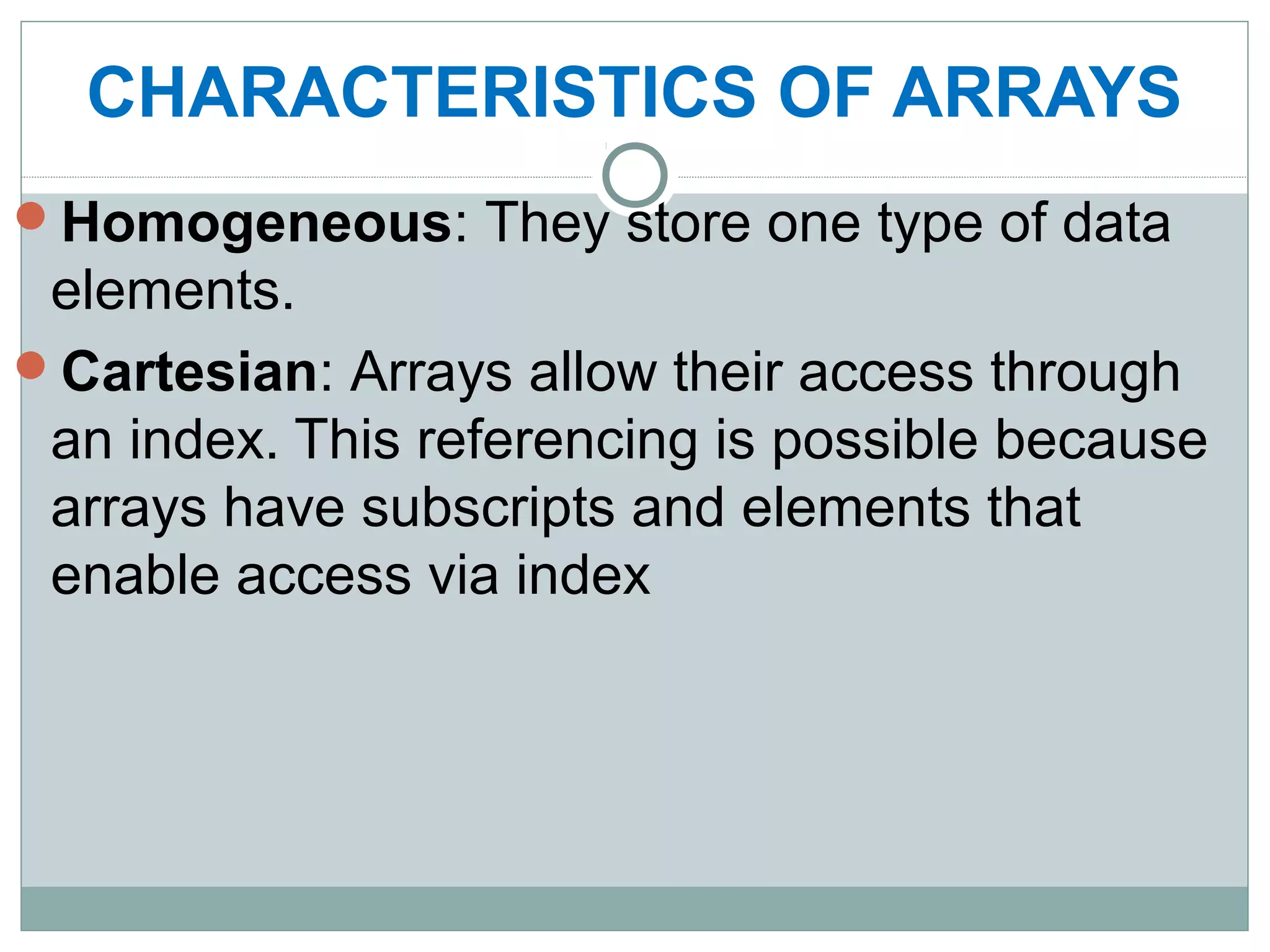 CHARACTERISTICS OF ARRAYS

Homogeneous: They store one type of data elements.

Cartesian: Arrays allow their access through an index. This referencing is possible because arrays have subscripts and elements that enable access via index